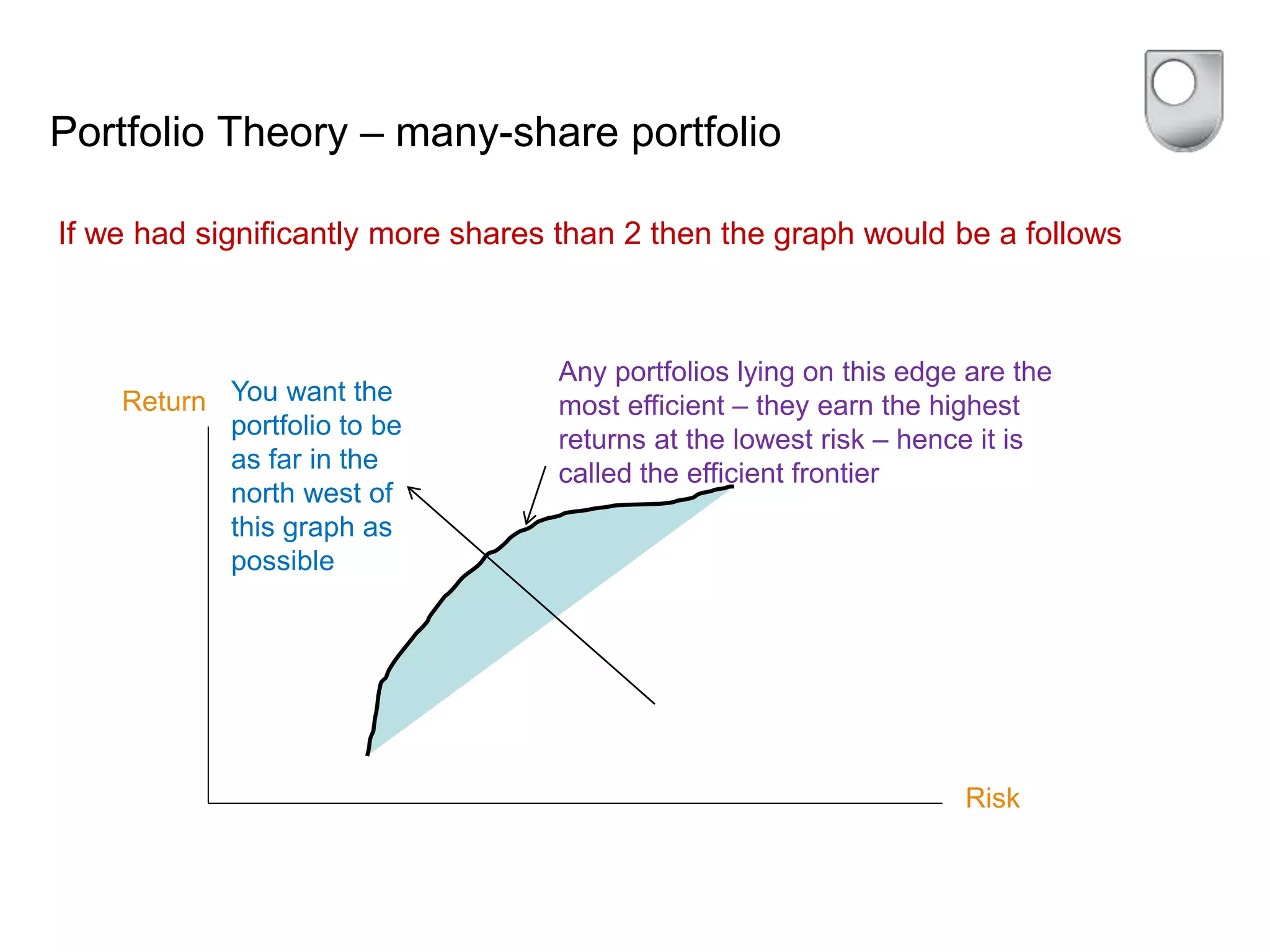 Portfolio Theory – many-share portfolio

If we had significantly more shares than 2 then the graph would be a follows

Return

You want the portfolio to be as far in the north west of this graph as possible

Any portfolios lying on this edge are the most efficient – they earn the highest returns at the lowest risk – hence it is called the efficient frontier

Risk